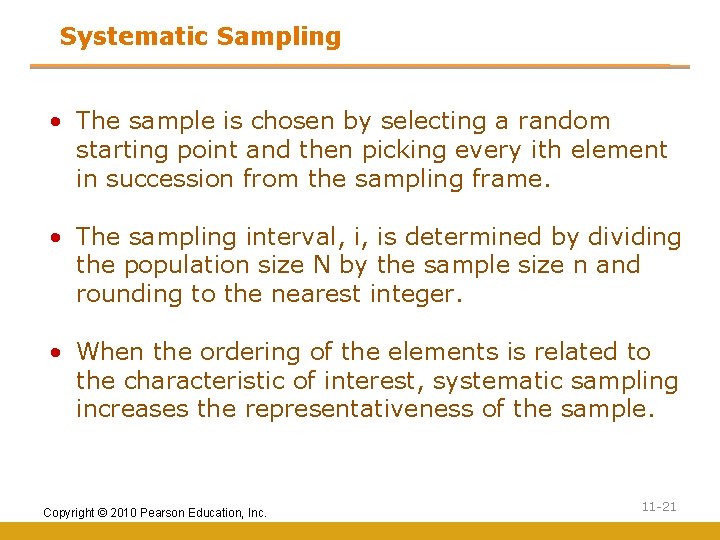 Systematic Sampling

• The sample is chosen by selecting a random starting point and then picking every ith element in succession from the sampling frame.

• The sampling interval, i, is determined by dividing the population size N by the sample size n and rounding to the nearest integer.

• When the ordering of the elements is related to the characteristic of interest, systematic sampling increases the representativeness of the sample.

Copyright © 2010 Pearson Education, Inc.

11-21